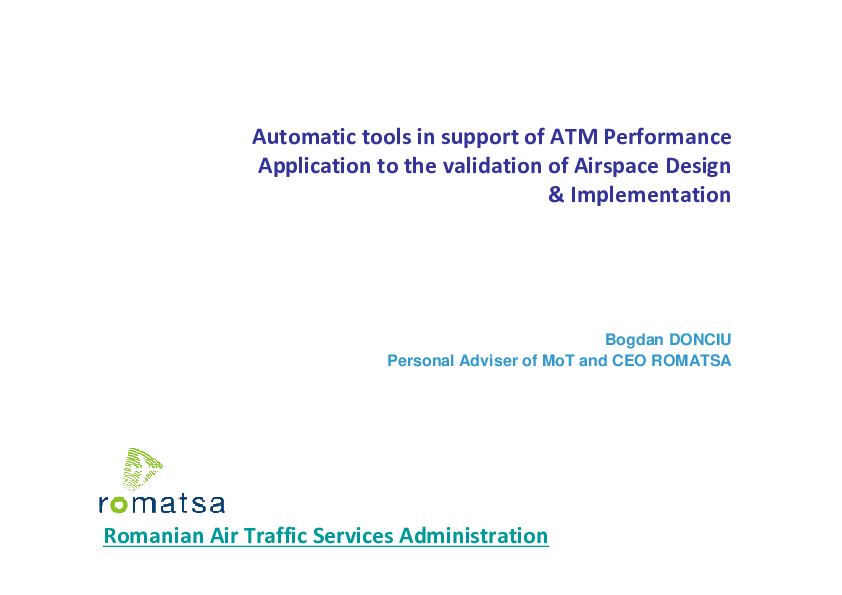 Automatic tools in support of ATM Performance
Application to the validation of Airspace Design & Implementation

Bogdan DONCIU
Personal Adviser of MoT and CEO ROMATSA

romatsa
Romanian Air Traffic Services Administration